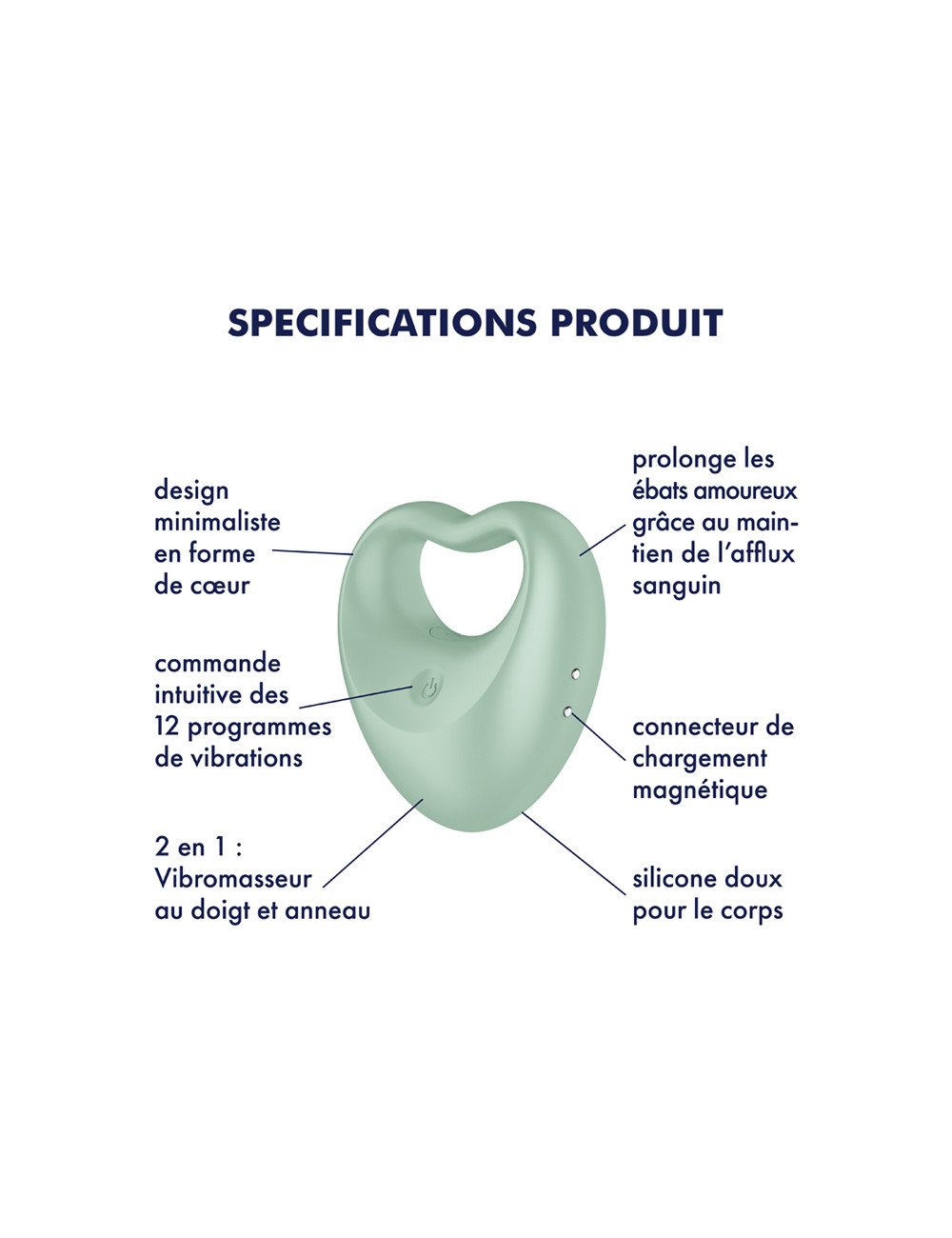 SPECIFICATIONS PRODUIT

design minimaliste en forme de cœur

commande intuitive des 12 programmes de vibrations

2 en 1 : Vibromasseur au doigt et anneau

prolonge les ébats amoureux grâce au maintien de l'afflux sanguin

connecteur de chargement magnétique

silicone doux pour le corps